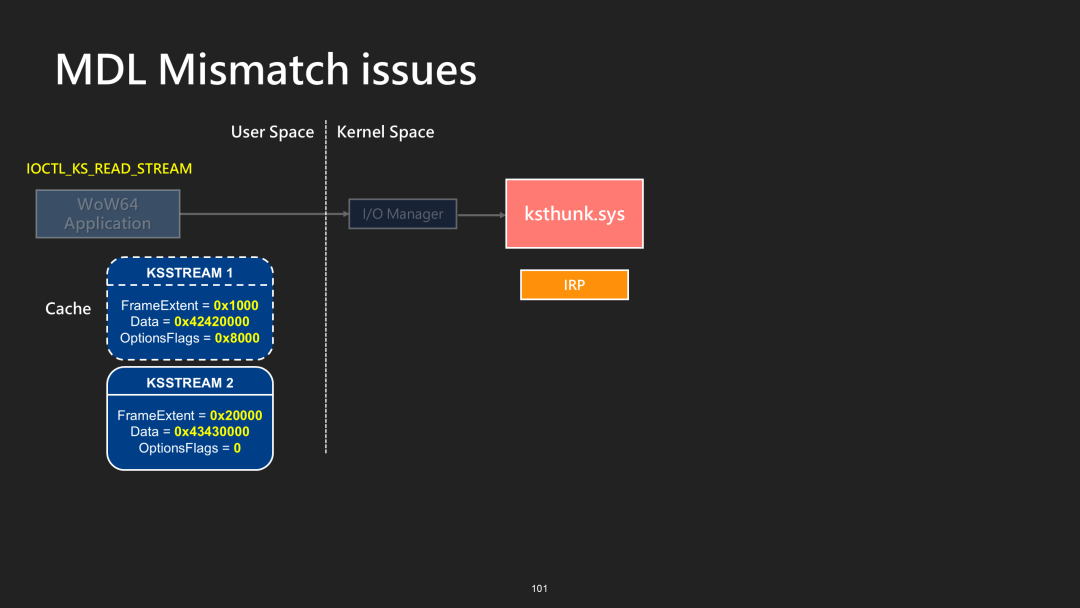 MDL Mismatch issues

User Space

Kernel Space

IOCTL_KS_READ_STREAM

WoW64 Application

I/O Manager

ksthunk.sys

IRP

Cache

KSSTREAM 1

FrameExtent = 0x1000
Data = 0x42420000
OptionsFlags = 0x8000

KSSTREAM 2

FrameExtent = 0x20000
Data = 0x43430000
OptionsFlags = 0

101